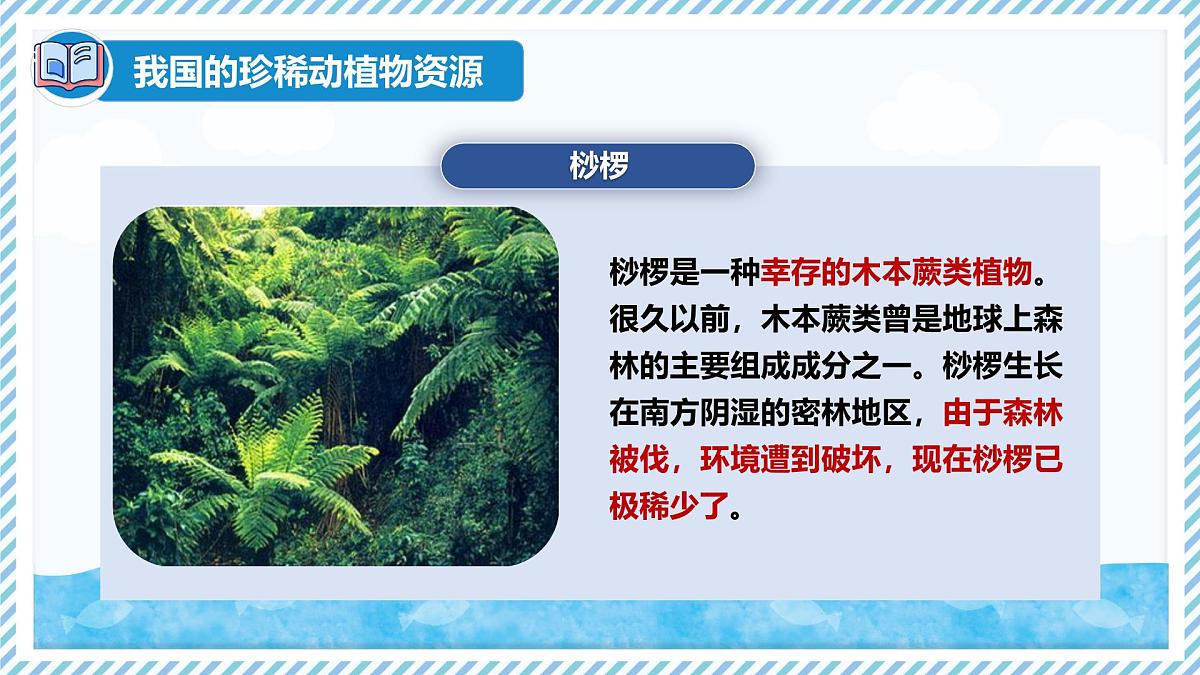 我国的珍稀动植物资源

桫椤

桫椤是一种幸存的木本蕨类植物。很久以前，木本蕨类曾是地球上森林的主要组成成分之一。桫椤生长在南方阴湿的密林地区，由于森林被伐，环境遭到破坏，现在桫椤已极稀少了。